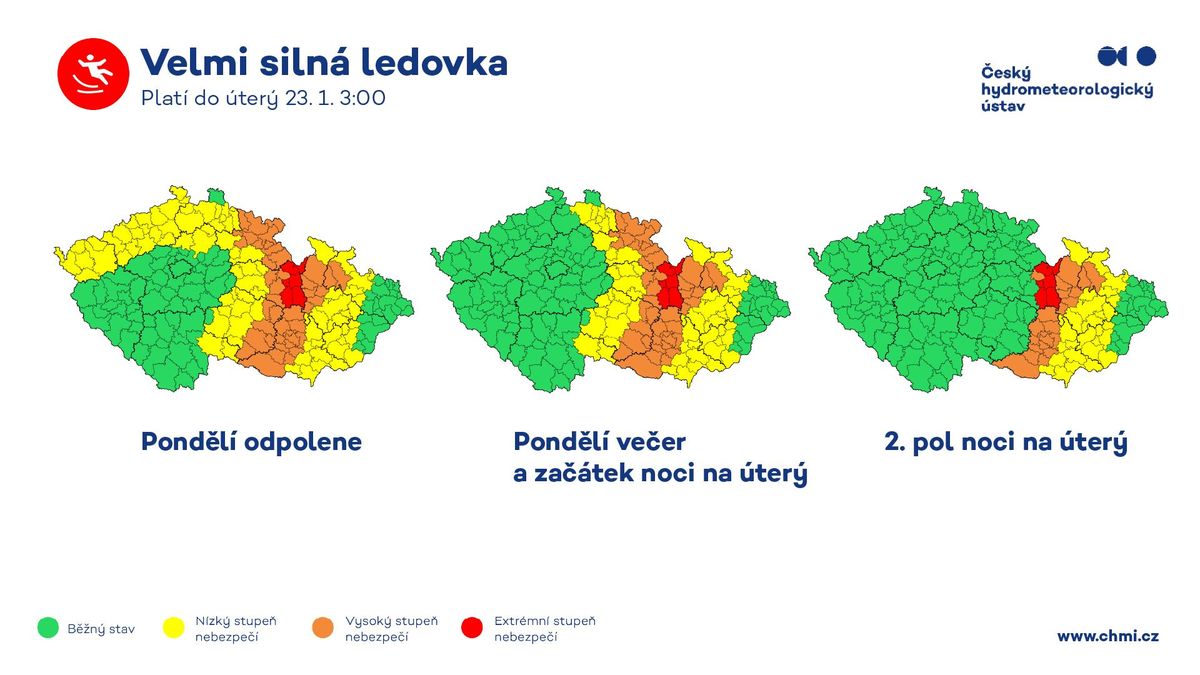 Velmi silná ledovka
Platí do úterý 23. 1. 3:00

Český hydrometeorologický ústav

Pondělí odpolene

Pondělí večer a začátek noci na úterý

2. pol noci na úterý

Běžný stav
Nízký stupeň nebezpečí
Vysoký stupeň nebezpečí
Extrémní stupeň nebezpečí

www.chmi.cz